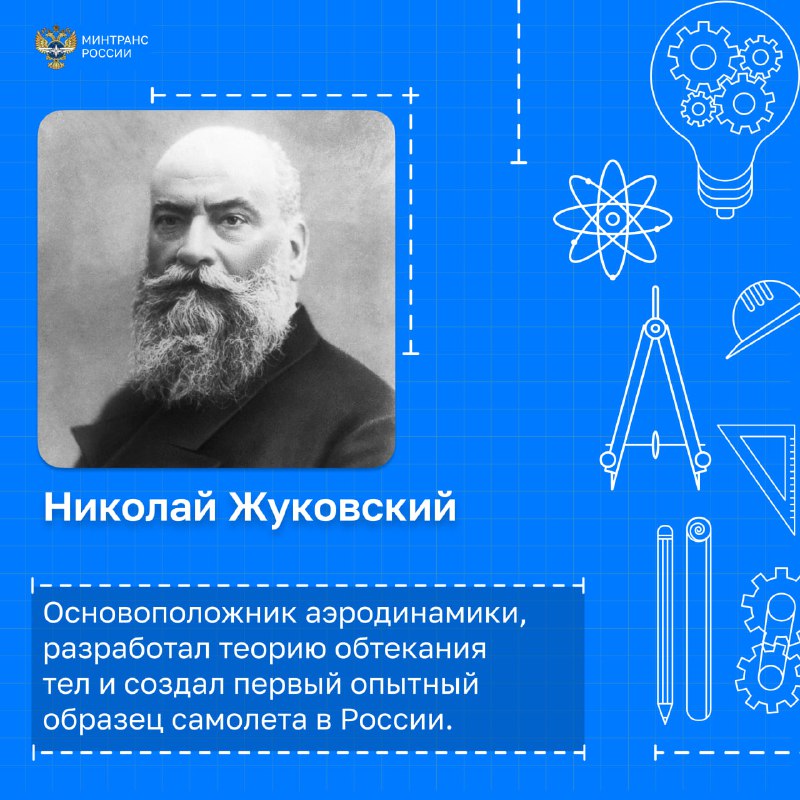 МИНТРАНС
РОССИИ

Николай Жуковский

Основоположник аэродинамики, разработал теорию обтекания тел и создал первый опытный образец самолета в России.